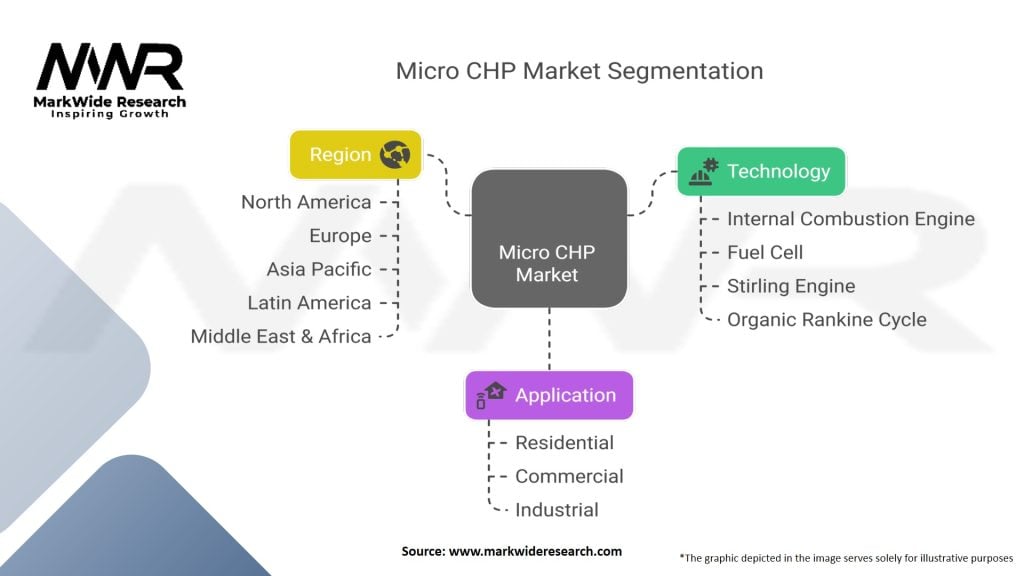 MWR
MarkWide Research
Inspiring Growth

Micro CHP Market Segmentation

Region
North America
Europe
Asia Pacific
Latin America
Middle East & Africa

Micro CHP Market

Technology
Internal Combustion Engine
Fuel Cell
Stirling Engine
Organic Rankine Cycle

Application
Residential
Commercial
Industrial

Source: www.markwideresearch.com

*The graphic depicted in the image serves solely for illustrative purposes